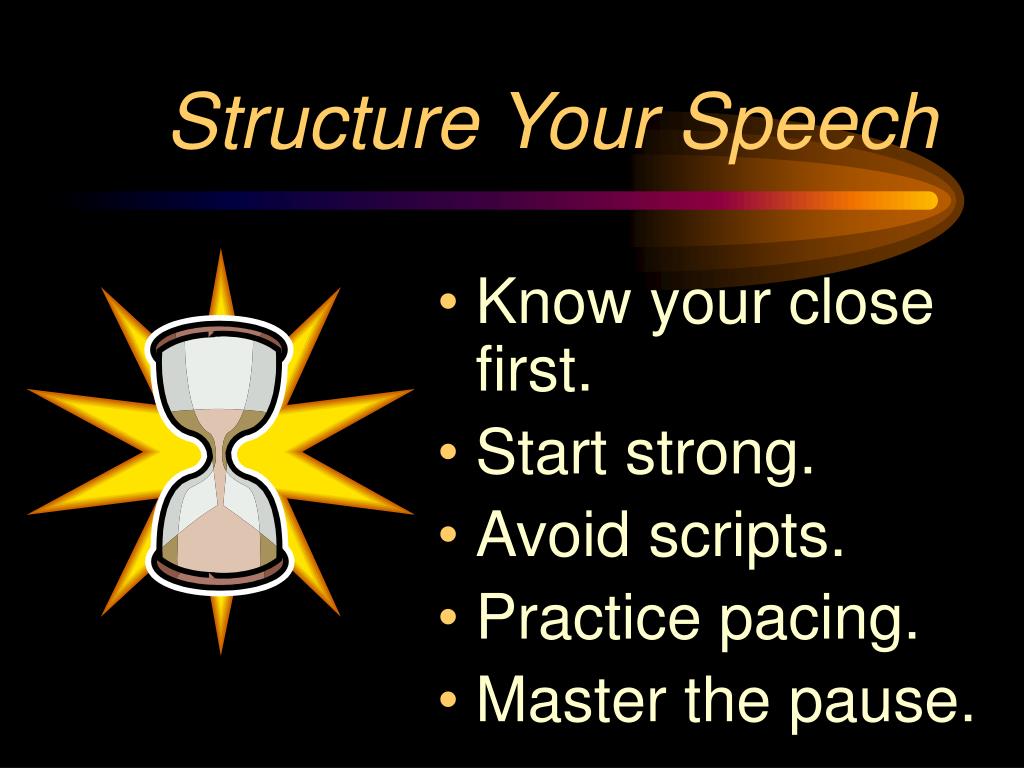 Structure Your Speech

• Know your close first.
• Start strong.
• Avoid scripts.
• Practice pacing.
• Master the pause.